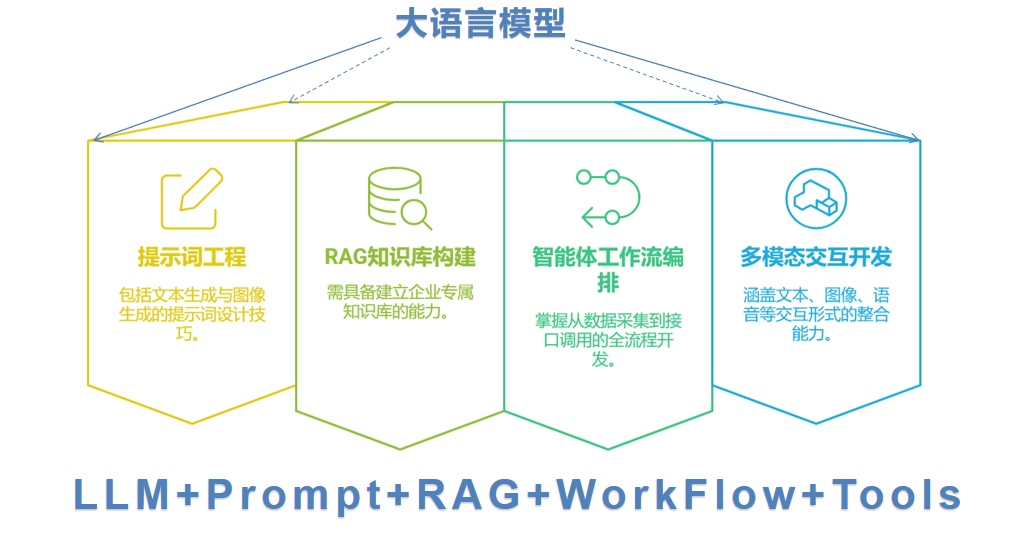 大语言模型

提示词工程

包括文本生成与图像生成的提示词设计技巧。

RAG知识库构建

需具备建立企业专属知识库的能力。

智能体工作流编排

掌握从数据采集到接口调用的全流程开发。

多模态交互开发

涵盖文本、图像、语音等交互形式的整合能力。

LLM+Prompt+RAG+WorkFlow+Tools